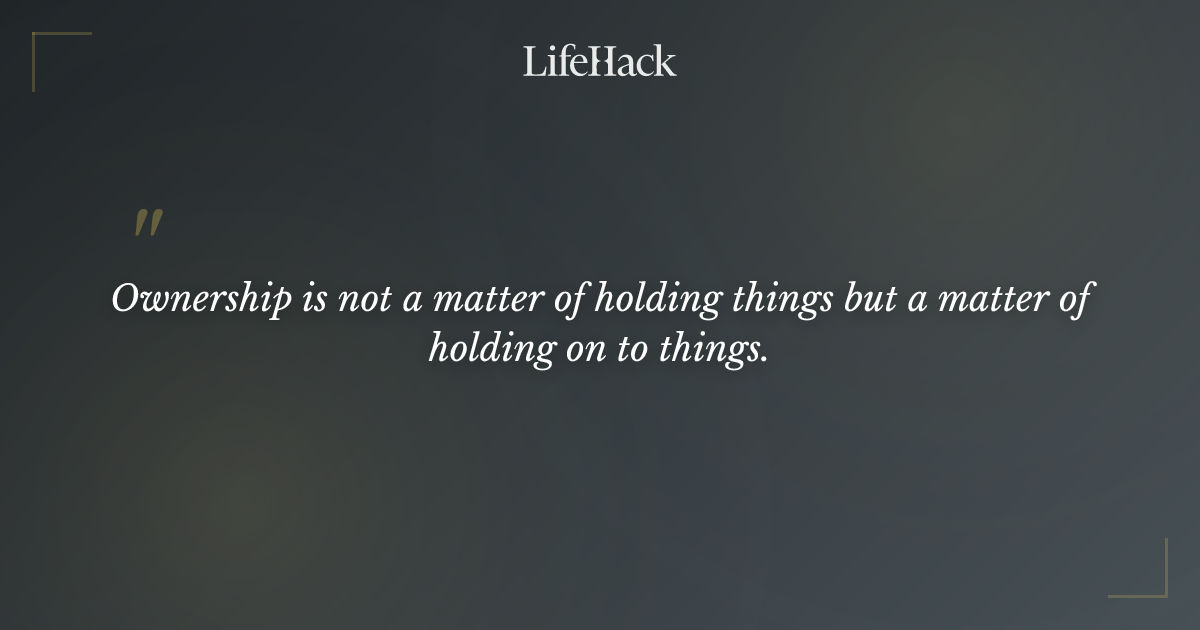 LifeHack

"

Ownership is not a matter of holding things but a matter of holding on to things.